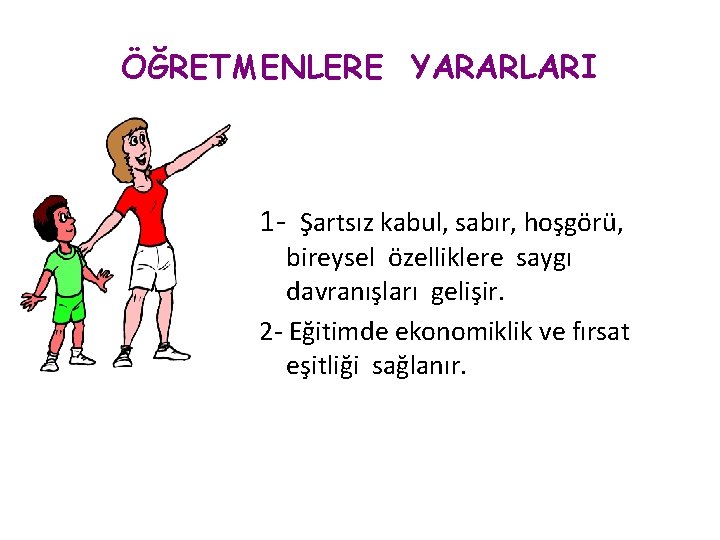 ÖĞRETMENLERE YARARLARI

1- Şartsız kabul, sabır, hoşgörü, bireysel özelliklere saygı davranışları gelişir.

2- Eğitimde ekonomiklik ve fırsat eşitliği sağlanır.